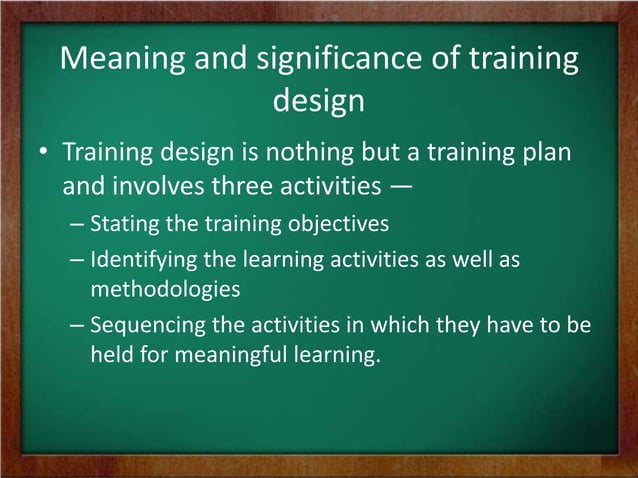 Meaning and significance of training design

• Training design is nothing but a training plan and involves three activities —
– Stating the training objectives
– Identifying the learning activities as well as methodologies
– Sequencing the activities in which they have to be held for meaningful learning.